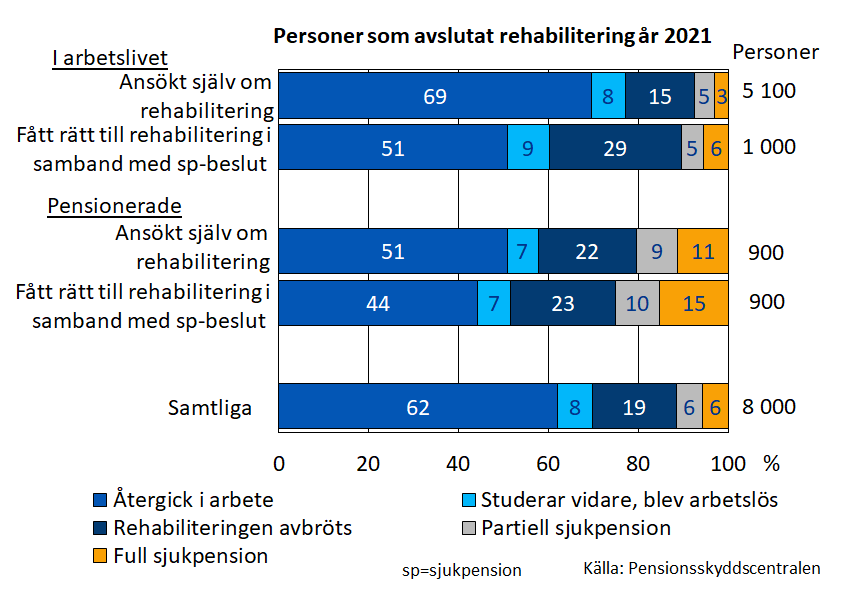 Personer som avslutat rehabilitering år 2021

Personer

I arbetslivet

Ansökt själv om rehabilitering 69 8 15 5 3 5 100

Fått rätt till rehabilitering i samband med sp-beslut 51 9 29 5 6 1 000

Pensionerade

Ansökt själv om rehabilitering 51 7 22 9 11 900

Fått rätt till rehabilitering i samband med sp-beslut 44 7 23 10 15 900

Samtliga 62 8 19 6 6 8 000

0 20 40 60 80 100 %

Återgick i arbete
Studerar vidare, blev arbetslös
Rehabiliteringen avbröts
Partiell sjukpension
Full sjukpension

sp=sjukpension

Källa: Pensionsskyddscentralen